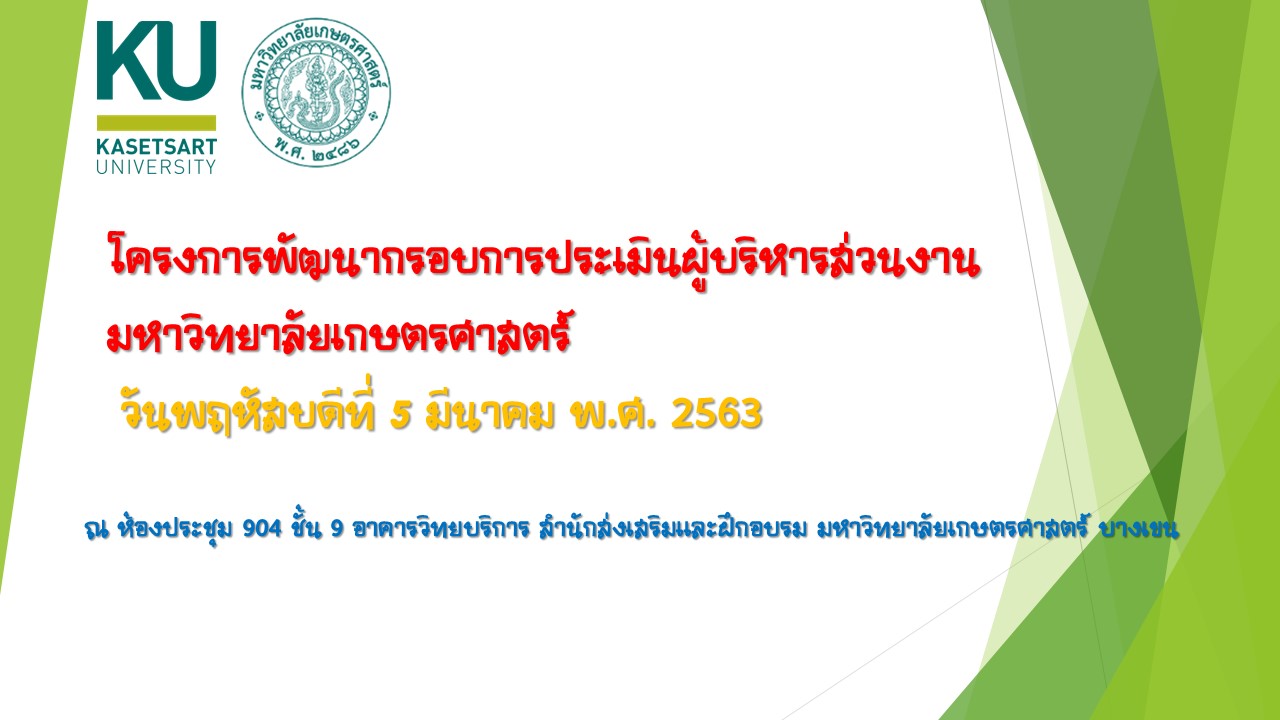 KU
KASETSART
UNIVERSITY

มหาวิทยาลัยเกษตรศาสตร์
พ.ศ. ๒๔๘๖

โครงการพัฒนากรอบการประเมินผู้บริหารส่วนงาน มหาวิทยาลัยเกษตรศาสตร์

วันพฤหัสบดีที่ 5 มีนาคม พ.ศ. 2563

ณ ห้องประชุม 904 ชั้น 9 อาคารวิทยบริการ สำนักส่งเสริมและฝึกอบรม มหาวิทยาลัยเกษตรศาสตร์ บางเขน